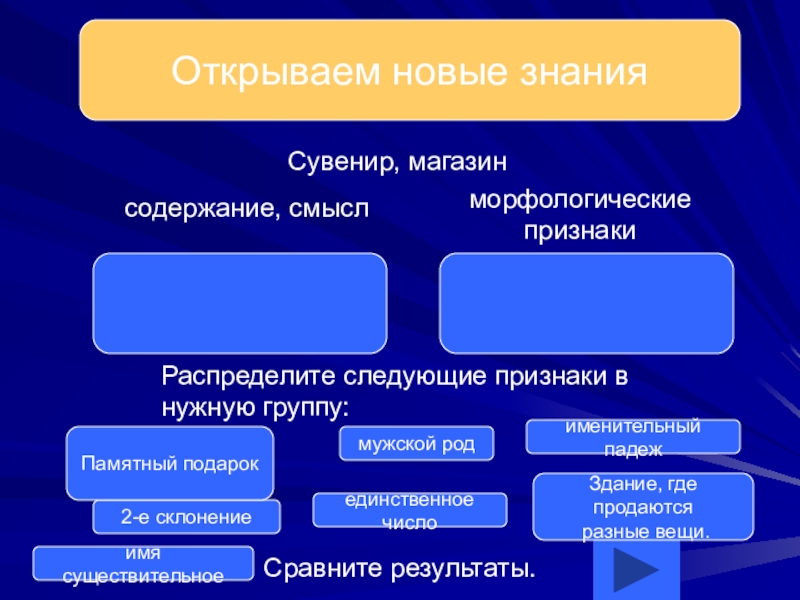 Открываем новые знания

Сувенир, магазин

содержание, смысл

морфологические признаки

Распределите следующие признаки в нужную группу:

Памятный подарок

мужской род

именительный падеж

2-е склонение

единственное число

Здание, где продаются разные вещи.

имя существительное

Сравните результаты.